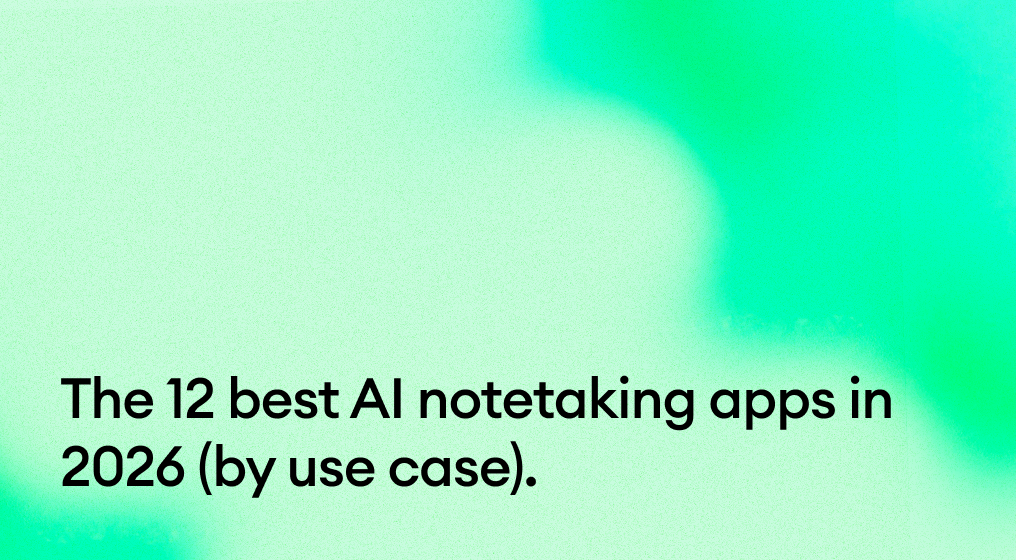 The 12 best AI notetaking apps in 2026 (by use case).